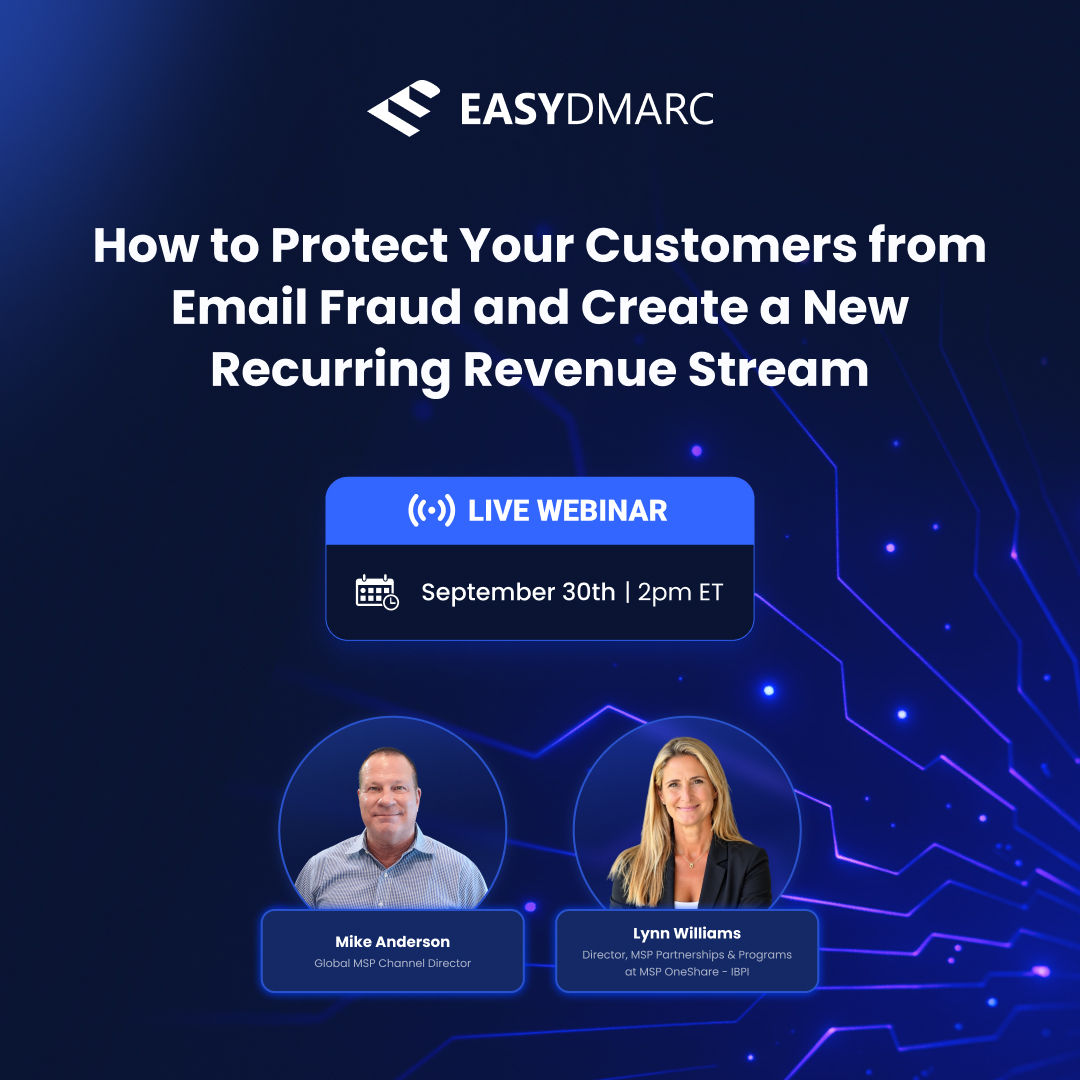 EASYDMARC

How to Protect Your Customers from Email Fraud and Create a New Recurring Revenue Stream

LIVE WEBINAR

September 30th | 2pm ET

Mike Anderson
Global MSP Channel Director

Lynn Williams
Director, MSP Partnerships & Programs at MSP OneShare - IBPI